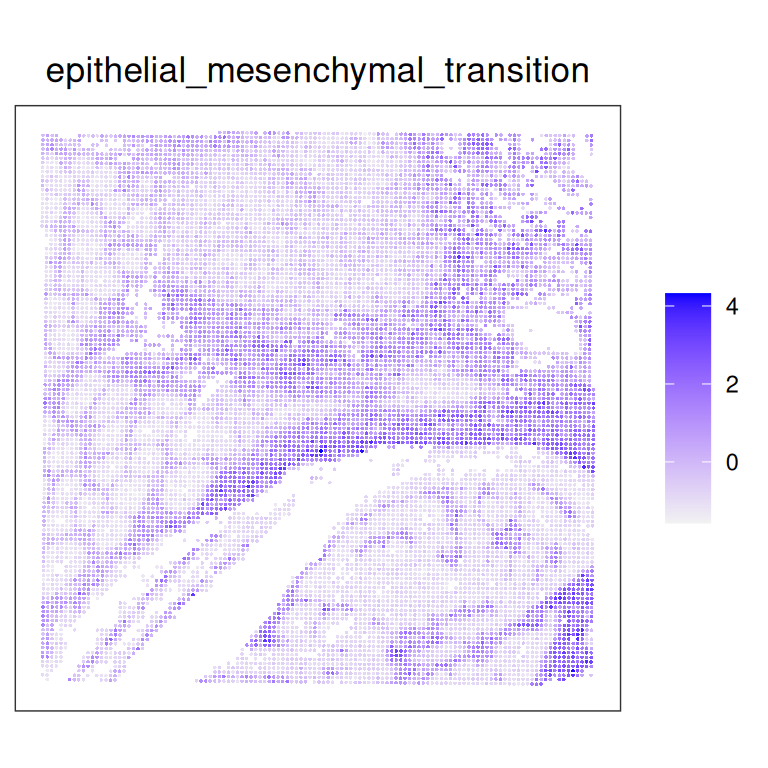 epithelial_mesenchymal_transition

4
2
0